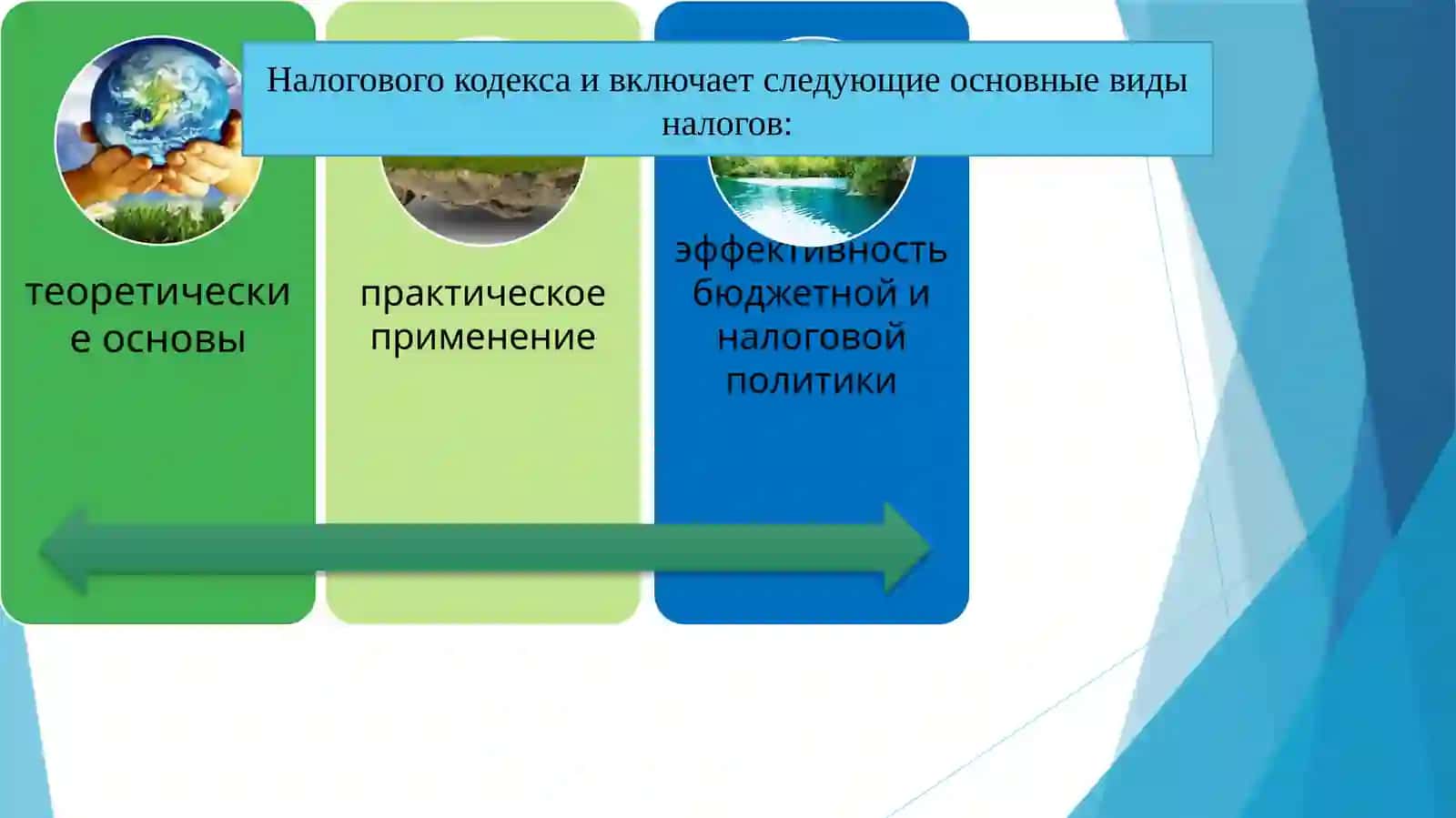 Налогового кодекса и включает следующие основные виды налогов:

теоретические основы

практическое применение

эффективность бюджетной и налоговой политики